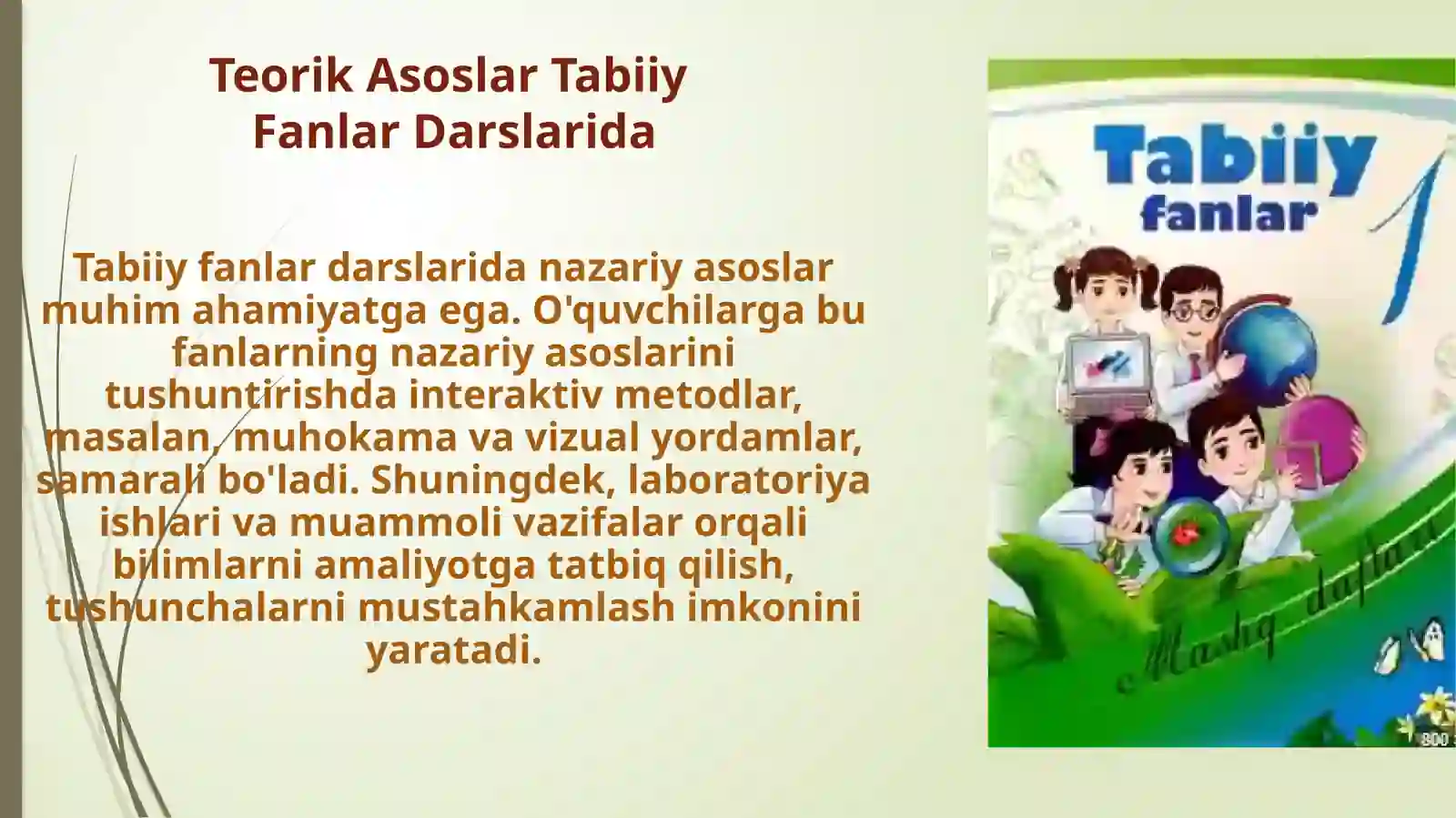 Teorik Asoslar Tabiiy Fanlar Darslarida

Tabiiy fanlar darslarida nazariy asoslar muhim ahamiyatga ega. O'quvchilarga bu fanlarning nazariy asoslarini tushuntirishda interaktiv metodlar, masalan, muhokama va vizual yordamlar, samarali bo'ladi. Shuningdek, laboratoriya ishlari va muammoli vazifalar orqali bilimlarni amaliyotga tatbiq qilish, tushunchalarni mustahkamlash imkonini yaratadi.

Tabiiy fanlar 1

Mashq daftari

800